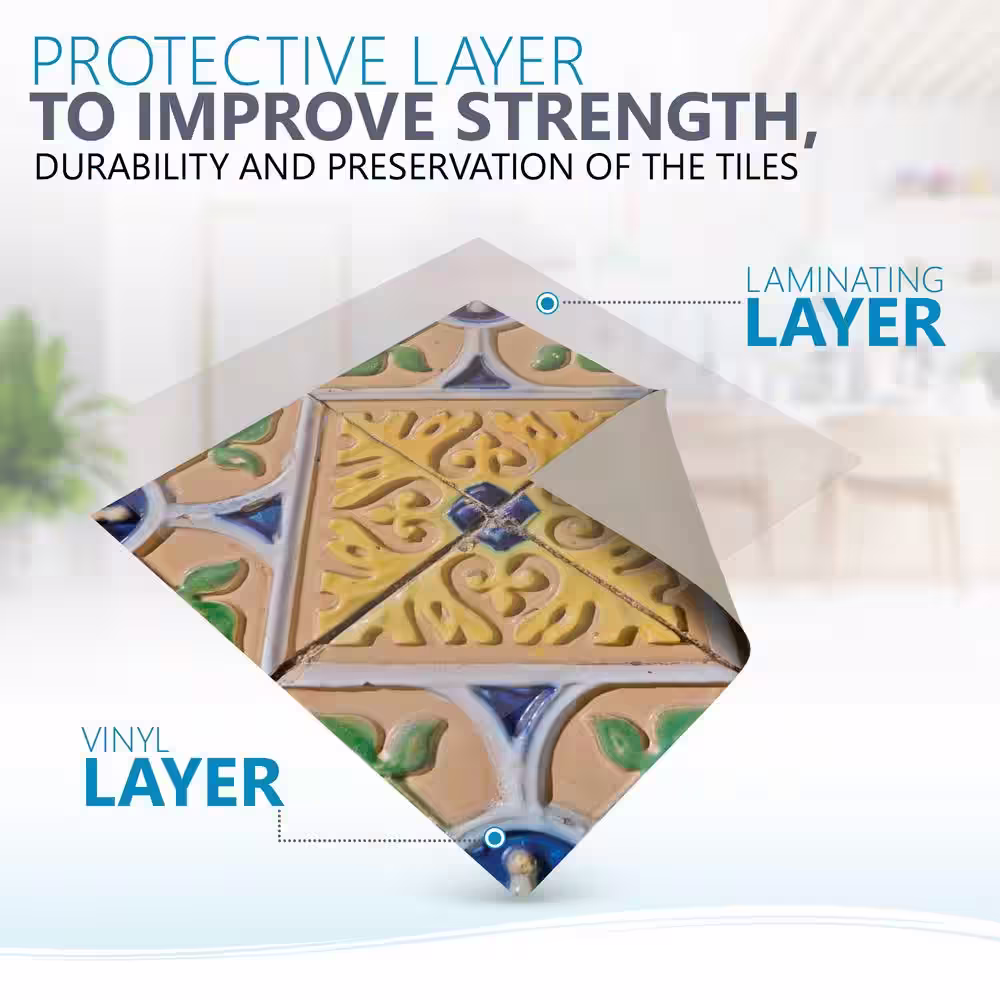 PROTECTIVE LAYER
TO IMPROVE STRENGTH,
DURABILITY AND PRESERVATION OF THE TILES

LAMINATING
LAYER

VINYL
LAYER